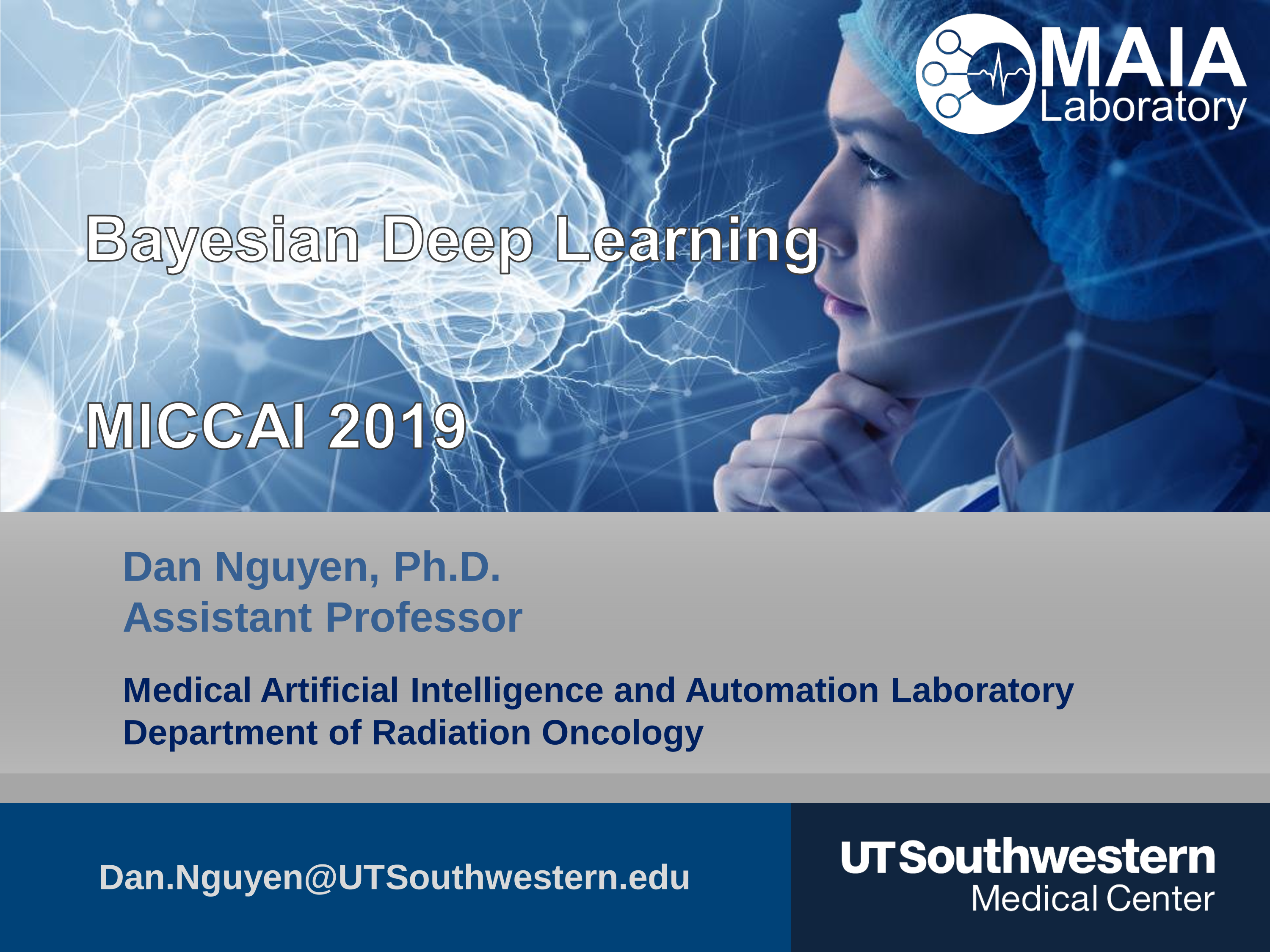 MAIA Laboratory

Bayesian Deep Learning

MICCAI 2019

Dan Nguyen, Ph.D.
Assistant Professor

Medical Artificial Intelligence and Automation Laboratory
Department of Radiation Oncology

Dan.Nguyen@UTSouthwestern.edu

UTSouthwestern
Medical Center